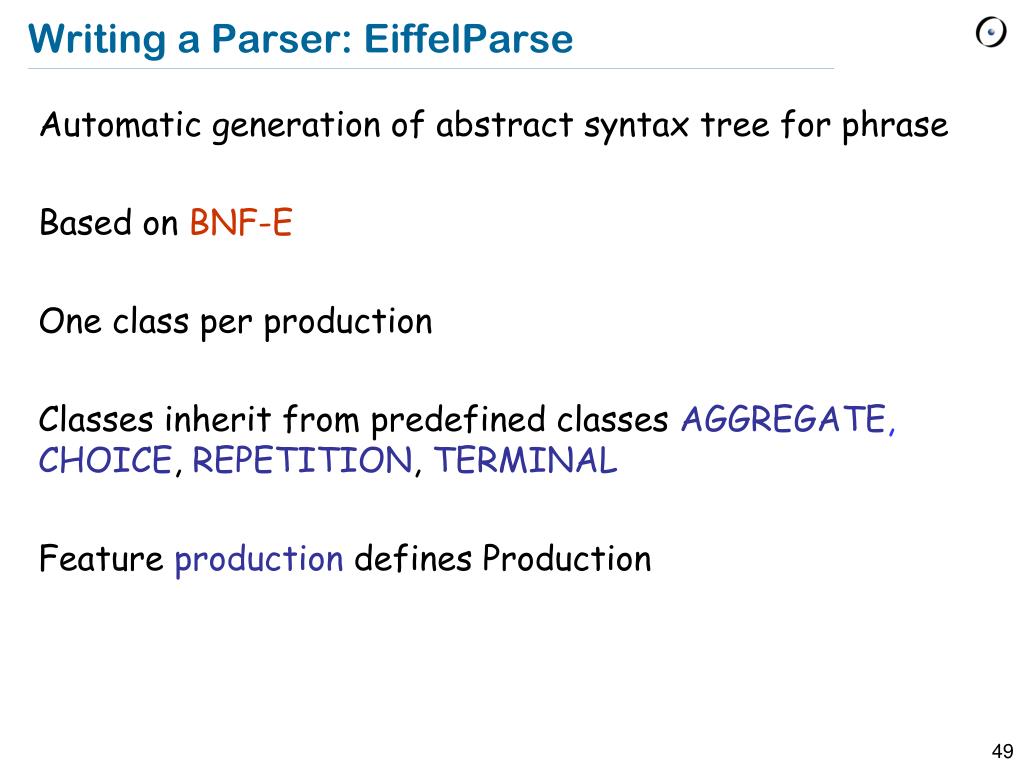 Writing a Parser: EiffelParse

Automatic generation of abstract syntax tree for phrase

Based on BNF-E

One class per production

Classes inherit from predefined classes AGGREGATE, CHOICE, REPETITION, TERMINAL

Feature production defines Production

49